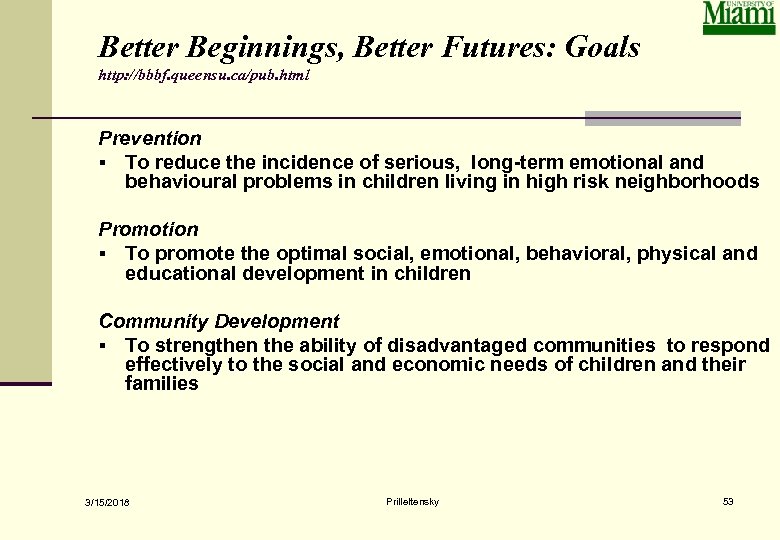 UNIVERSITY OF Miami

Better Beginnings, Better Futures: Goals
http://bbbf.queensu.ca/pub.html

Prevention
▪ To reduce the incidence of serious, long-term emotional and behavioural problems in children living in high risk neighborhoods

Promotion
▪ To promote the optimal social, emotional, behavioral, physical and educational development in children

Community Development
▪ To strengthen the ability of disadvantaged communities to respond effectively to the social and economic needs of children and their families

3/15/2018 Prilleltensky 53